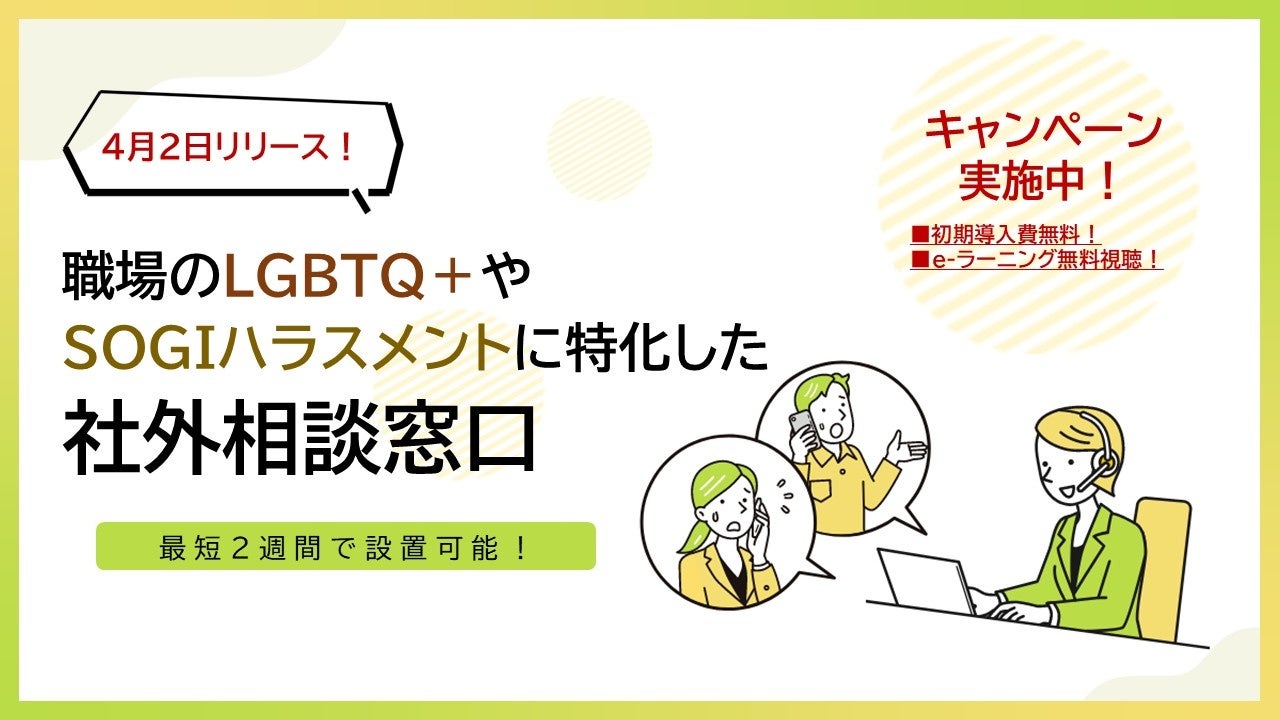 4月2日リリース！

職場のLGBTQ＋や
SOGIハラスメントに特化した
社外相談窓口

最短２週間で設置可能！

キャンペーン
実施中！

■初期導入費無料！
■e-ラーニング無料視聴！